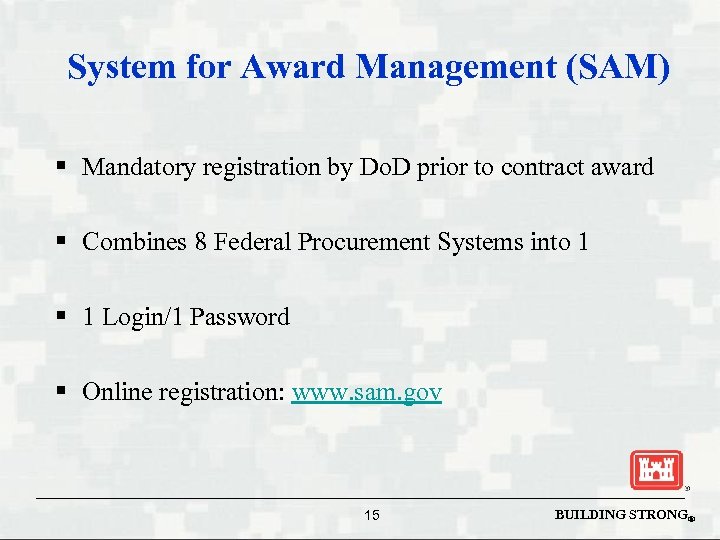 System for Award Management (SAM)

▪ Mandatory registration by DoD prior to contract award

▪ Combines 8 Federal Procurement Systems into 1

▪ 1 Login/1 Password

▪ Online registration: www.sam.gov

15

BUILDING STRONG®